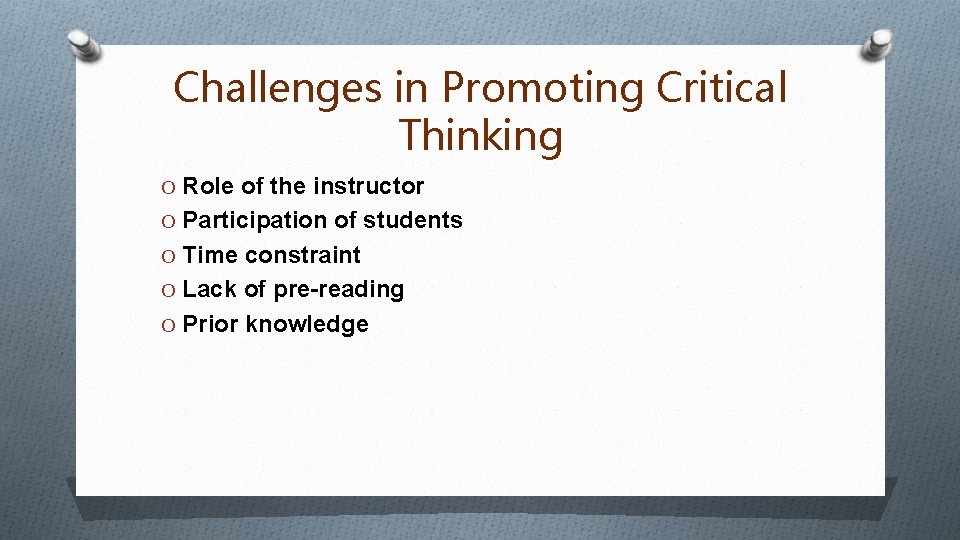 Challenges in Promoting Critical Thinking

O Role of the instructor
O Participation of students
O Time constraint
O Lack of pre-reading
O Prior knowledge